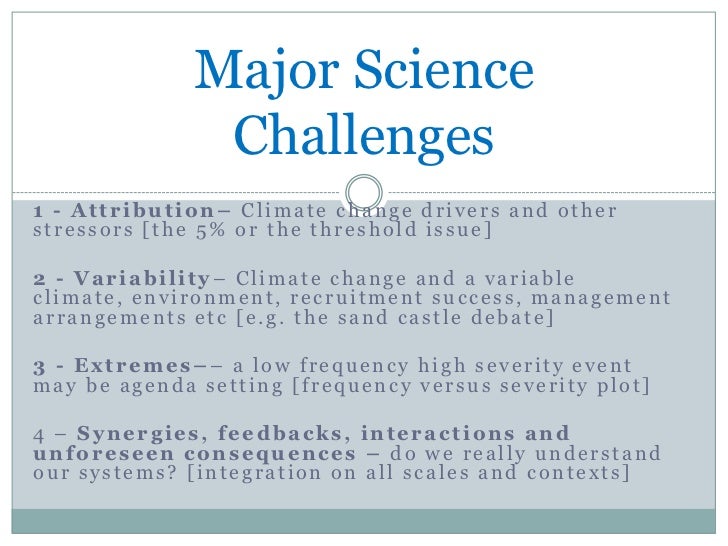 Major Science Challenges

1 - Attribution– Climate change drivers and other stressors [the 5% or the threshold issue]

2 - Variability– Climate change and a variable climate, environment, recruitment success, management arrangements etc [e.g. the sand castle debate]

3 - Extremes–– a low frequency high severity event may be agenda setting [frequency versus severity plot]

4 – Synergies, feedbacks, interactions and unforeseen consequences – do we really understand our systems? [integration on all scales and contexts]